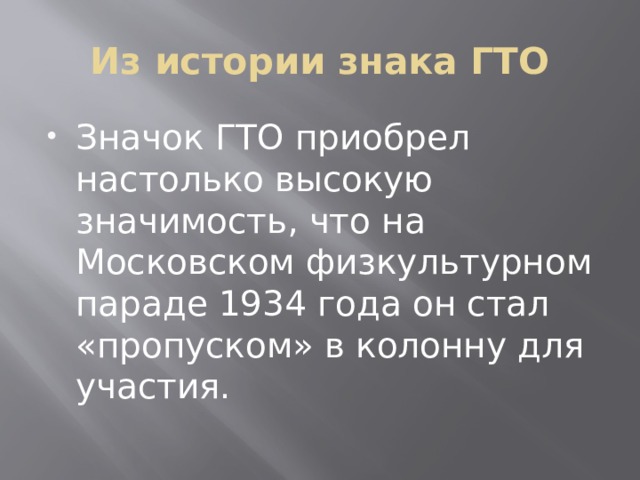 Из истории знака ГТО

• Значок ГТО приобрел настолько высокую значимость, что на Московском физкультурном параде 1934 года он стал «пропуском» в колонну для участия.